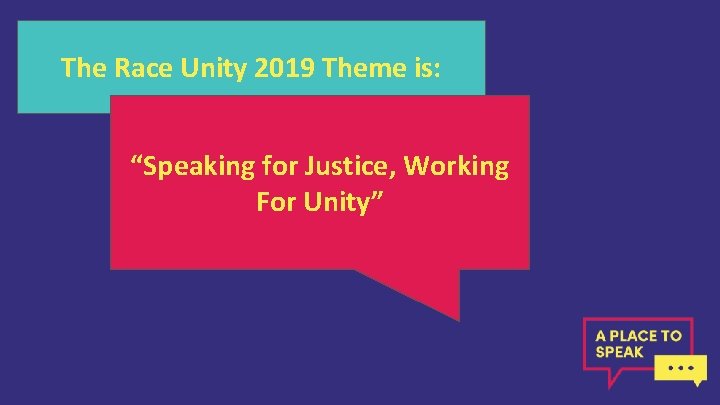 The Race Unity 2019 Theme is:

“Speaking for Justice, Working For Unity”

A PLACE TO SPEAK